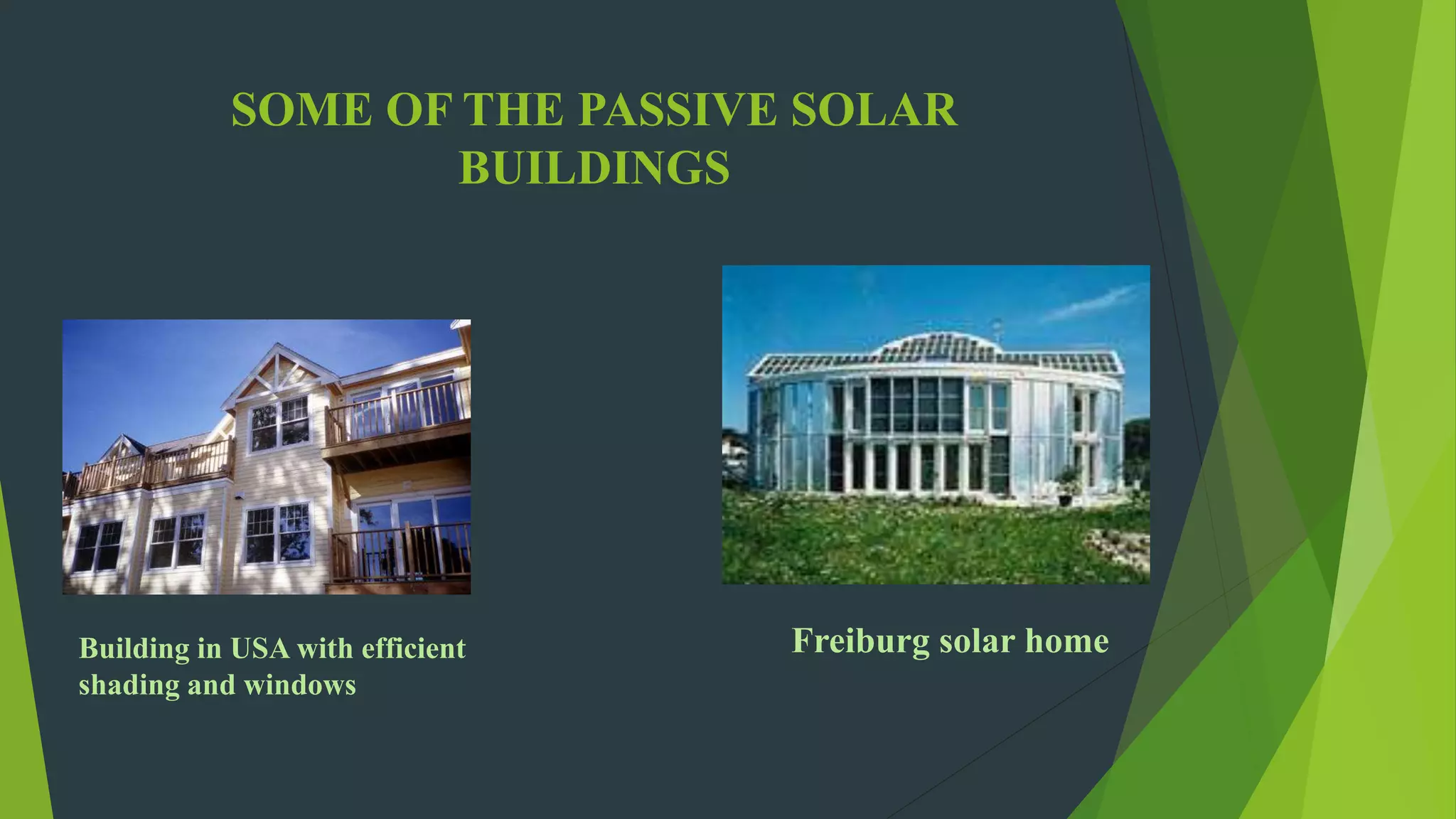 SOME OF THE PASSIVE SOLAR BUILDINGS

Building in USA with efficient shading and windows

Freiburg solar home